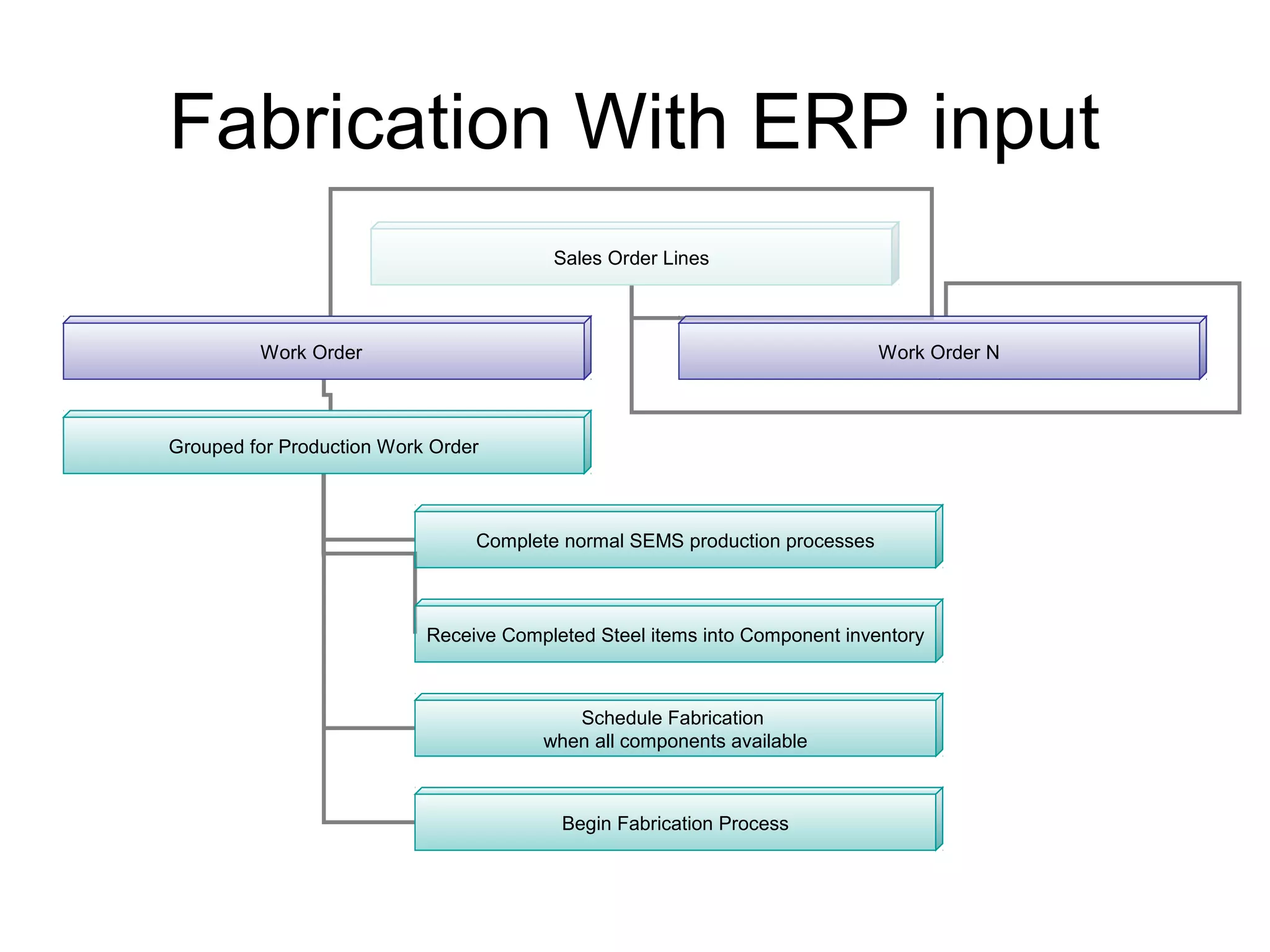 Fabrication With ERP input

Sales Order Lines

Work Order

Work Order N

Grouped for Production Work Order

Complete normal SEMS production processes

Receive Completed Steel items into Component inventory

Schedule Fabrication
when all components available

Begin Fabrication Process